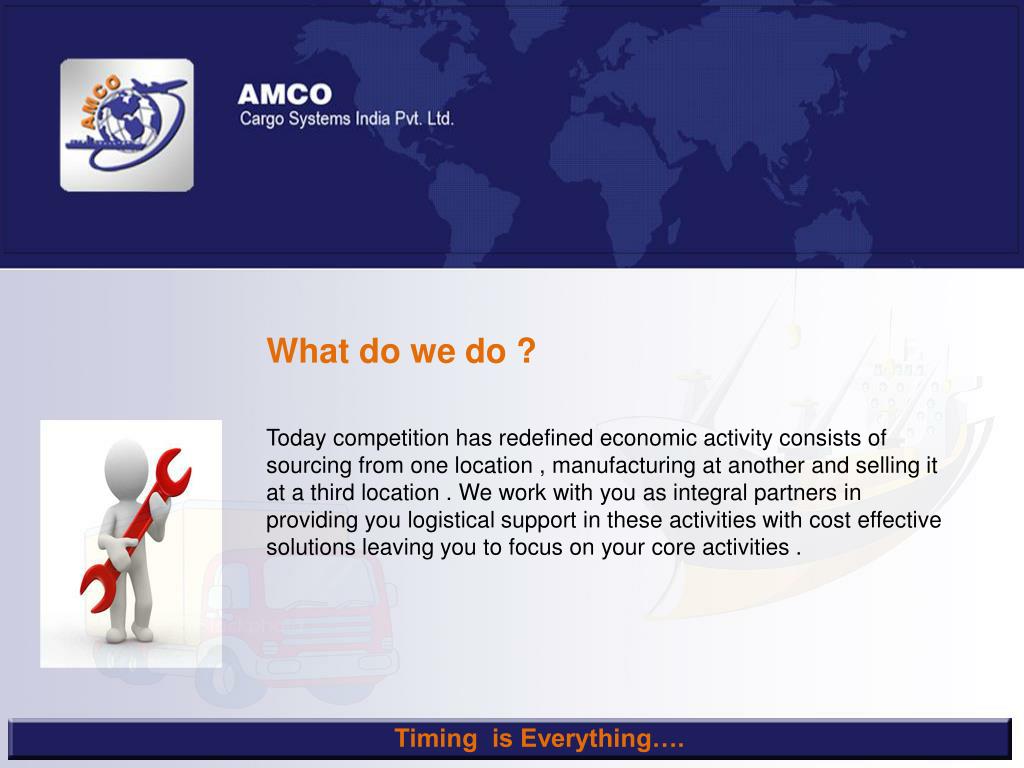 AMCO

AMCO
Cargo Systems India Pvt. Ltd.

What do we do ?

Today competition has redefined economic activity consists of sourcing from one location , manufacturing at another and selling it at a third location . We work with you as integral partners in providing you logistical support in these activities with cost effective solutions leaving you to focus on your core activities .

Timing is Everything….